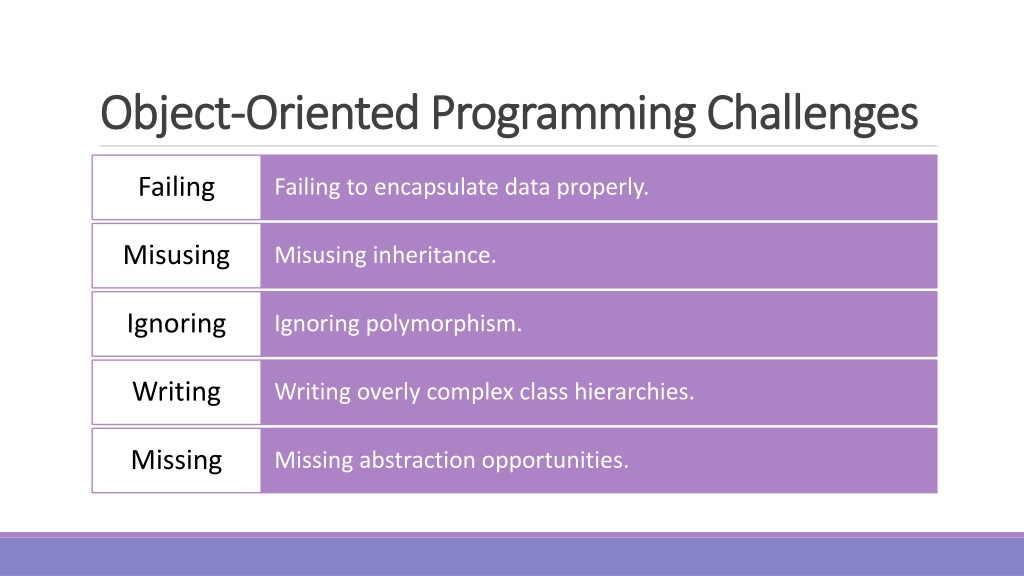 Object-Oriented Programming Challenges

Failing
Failing to encapsulate data properly.

Misusing
Misusing inheritance.

Ignoring
Ignoring polymorphism.

Writing
Writing overly complex class hierarchies.

Missing
Missing abstraction opportunities.